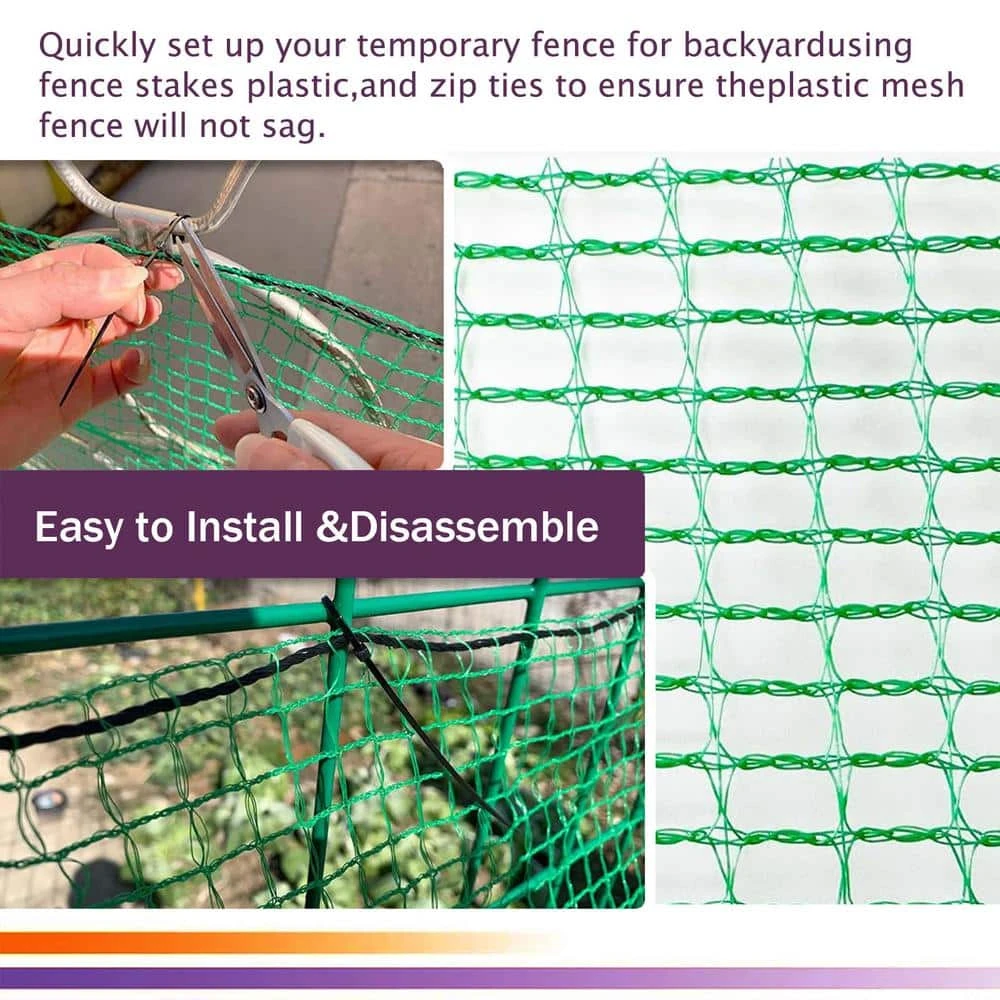 Quickly set up your temporary fence for backyardusing fence stakes plastic,and zip ties to ensure theplastic mesh fence will not sag.

Easy to Install &Disassemble